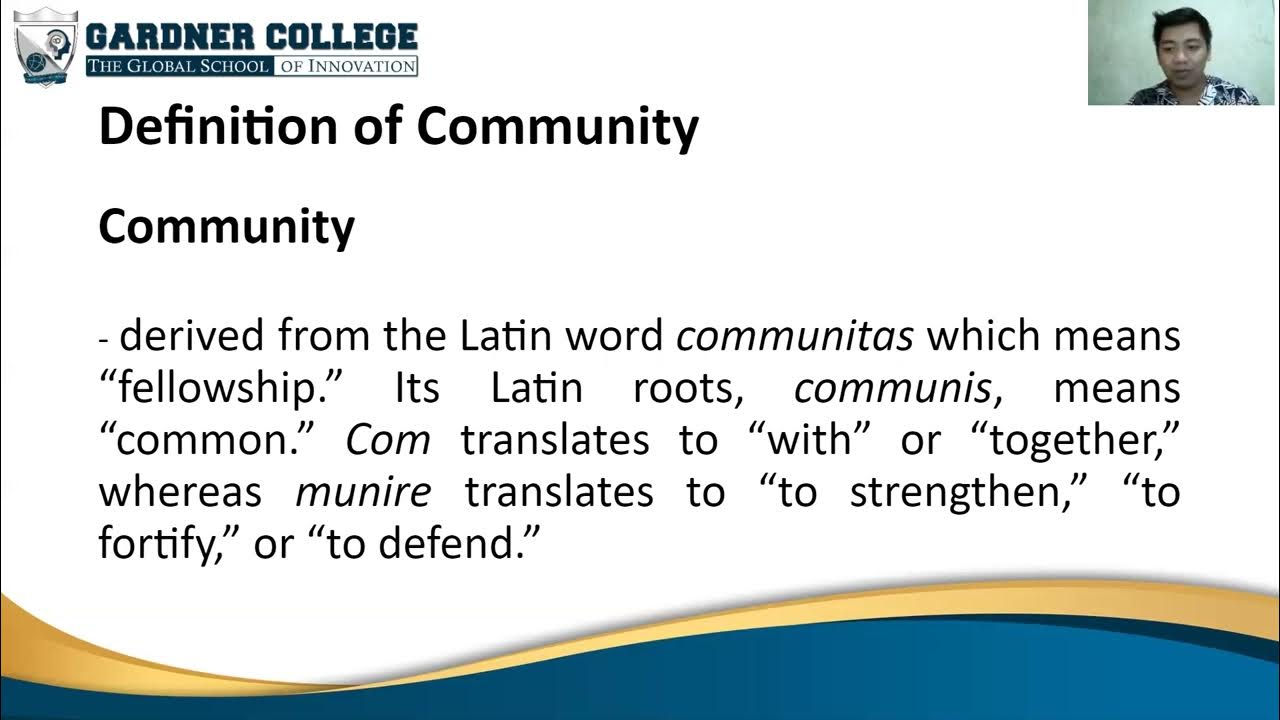 GARDNER COLLEGE
THE GLOBAL SCHOOL OF INNOVATION

Definition of Community

Community

- derived from the Latin word communitas which means “fellowship.” Its Latin roots, communis, means “common.” Com translates to “with” or “together,” whereas munire translates to “to strengthen,” “to fortify,” or “to defend.”